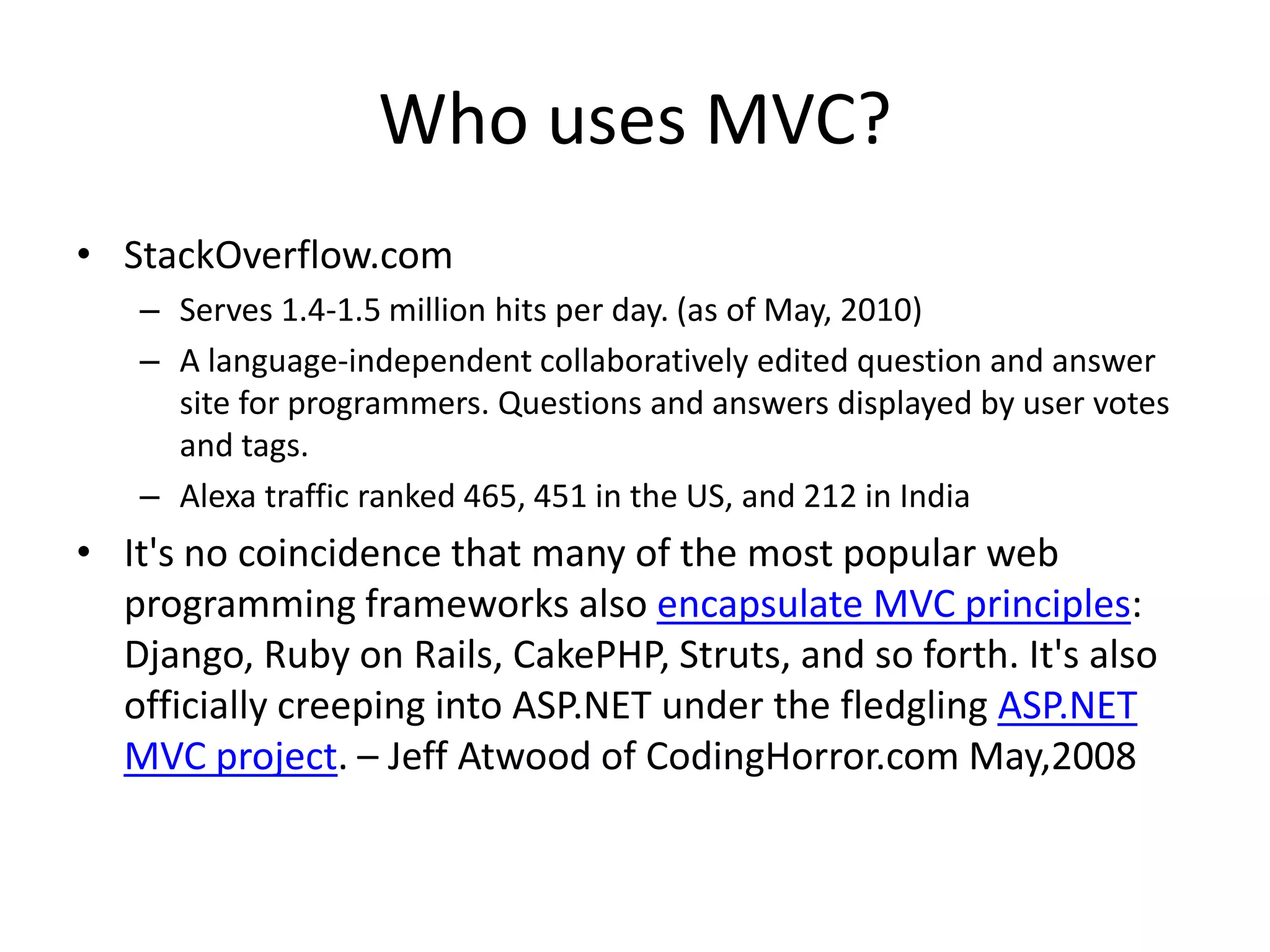 Who uses MVC?

• StackOverflow.com
  – Serves 1.4-1.5 million hits per day. (as of May, 2010)
  – A language-independent collaboratively edited question and answer site for programmers. Questions and answers displayed by user votes and tags.
  – Alexa traffic ranked 465, 451 in the US, and 212 in India

• It's no coincidence that many of the most popular web programming frameworks also encapsulate MVC principles: Django, Ruby on Rails, CakePHP, Struts, and so forth. It's also officially creeping into ASP.NET under the fledgling ASP.NET MVC project. – Jeff Atwood of CodingHorror.com May,2008